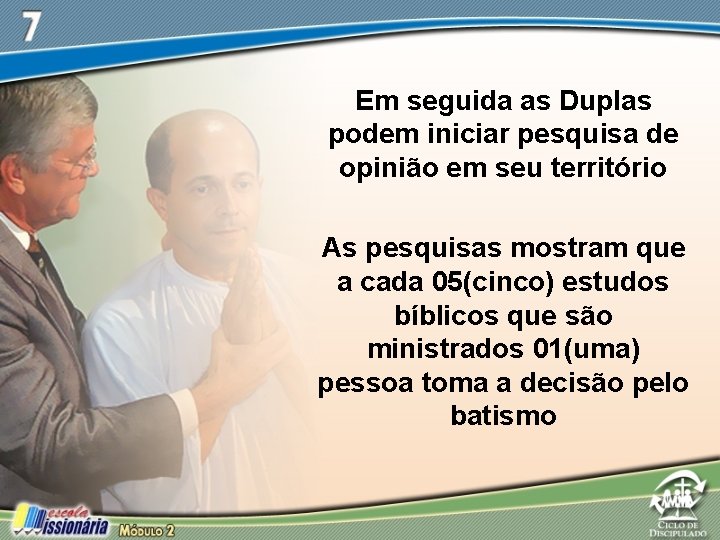 7

Em seguida as Duplas podem iniciar pesquisa de opinião em seu território

As pesquisas mostram que a cada 05(cinco) estudos bíblicos que são ministrados 01(uma) pessoa toma a decisão pelo batismo

escola Missionária Módulo 2

Ciclo de Discipulado